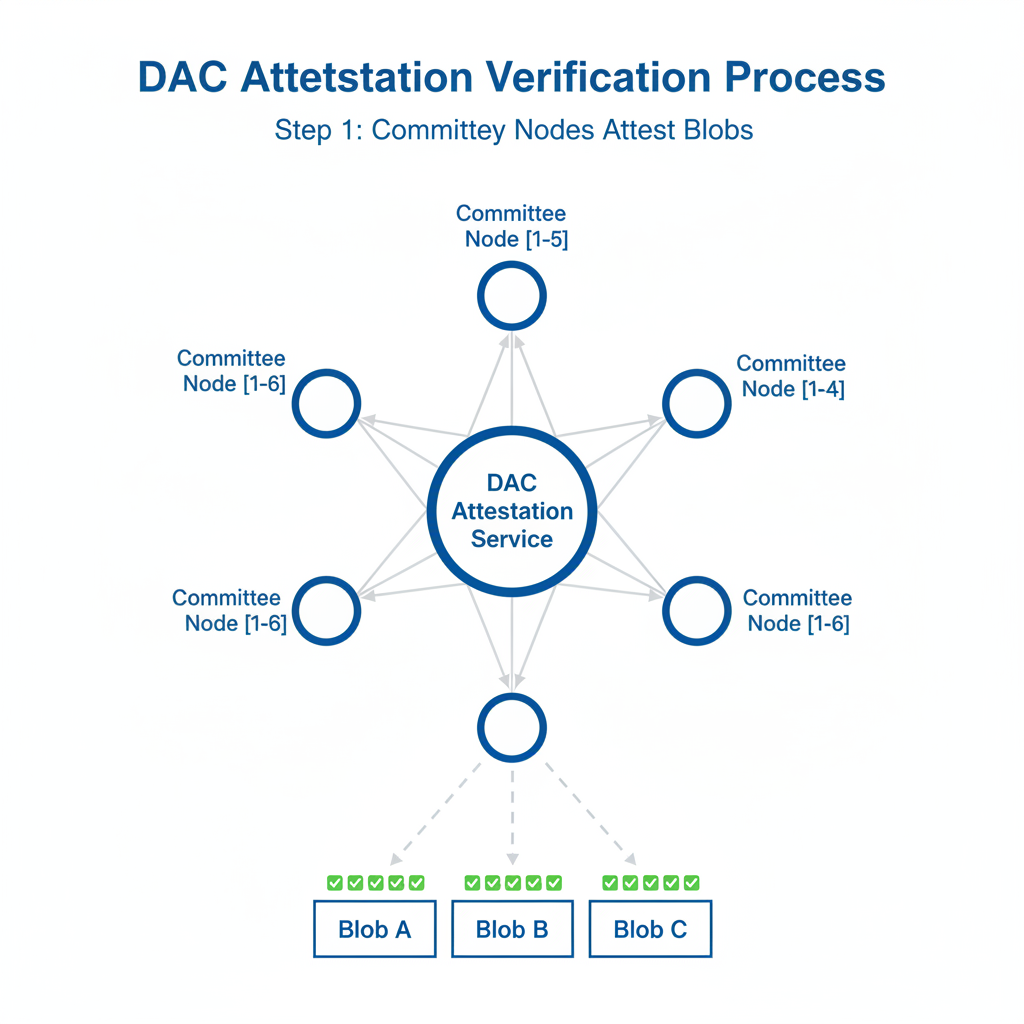 DAC Attetstation Verification Process

Step 1: Committey Nodes Attest Blobs

Committee Node [1-5]

Committee Node [1-6]

Committee Node [1-4]

DAC Attestation Service

Committee Node [1-6]

Committee Node [1-6]

Blob A

Blob B

Blob C